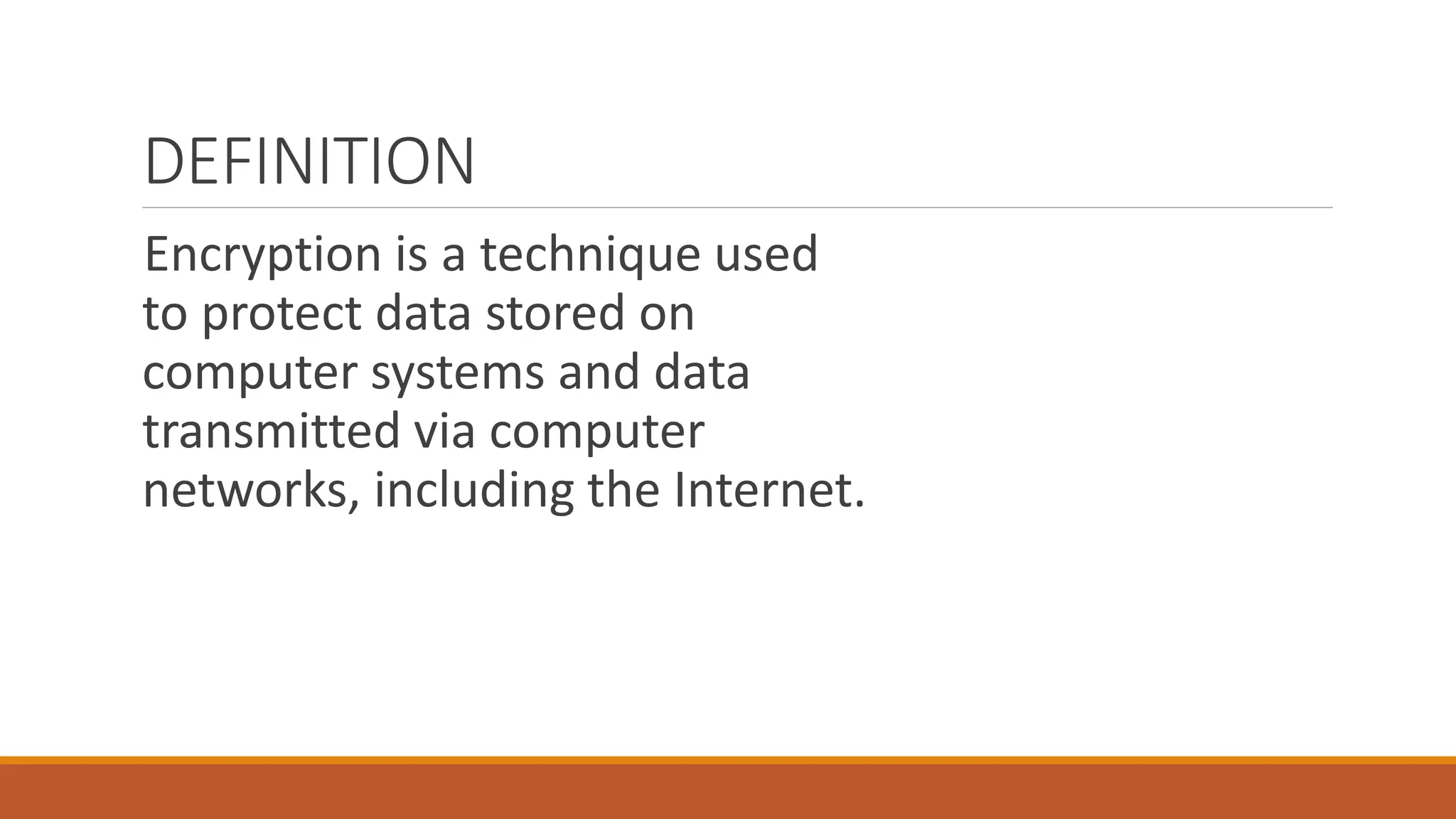 DEFINITION

Encryption is a technique used to protect data stored on computer systems and data transmitted via computer networks, including the Internet.